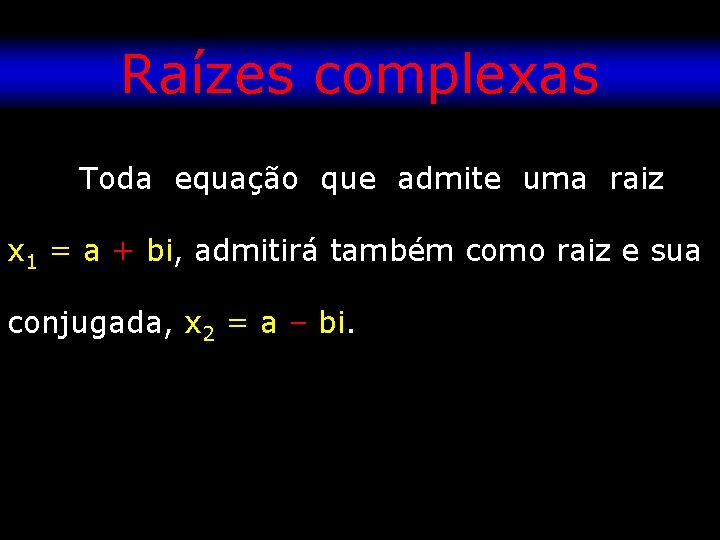 Raízes complexas

Toda equação que admite uma raiz $x_1 = a + bi$, admitirá também como raiz e sua conjugada, $x_2 = a - bi$.